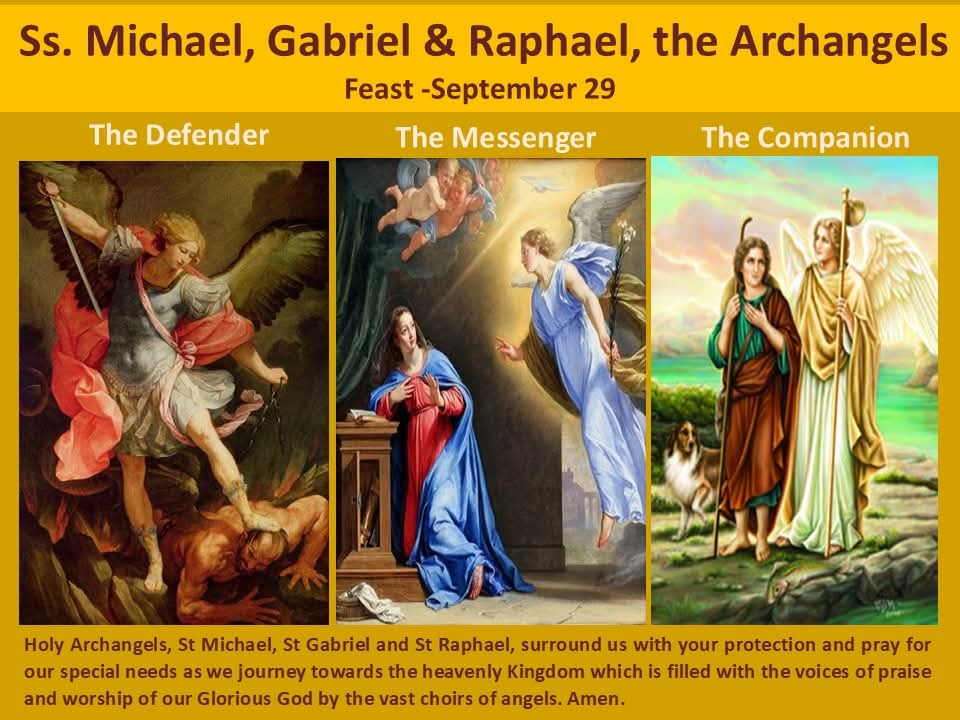 Ss. Michael, Gabriel & Raphael, the Archangels
Feast -September 29

The Defender

The Messenger

The Companion

Holy Archangels, St Michael, St Gabriel and St Raphael, surround us with your protection and pray for our special needs as we journey towards the heavenly Kingdom which is filled with the voices of praise and worship of our Glorious God by the vast choirs of angels. Amen.